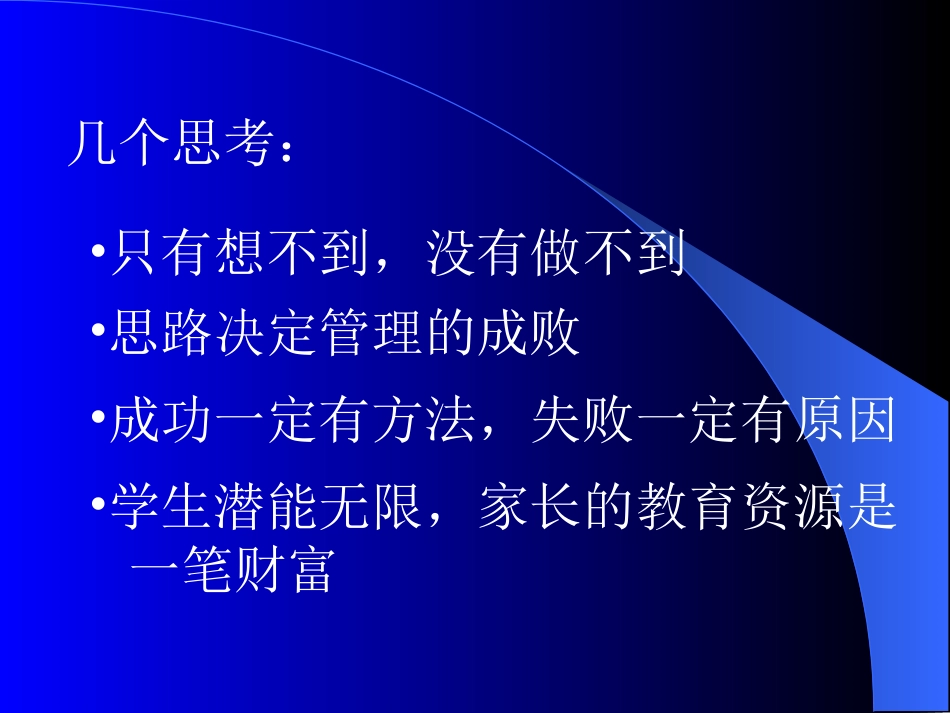 几个思考：

•只有想不到，没有做不到

•思路决定管理的成败

•成功一定有方法，失败一定有原因

•学生潜能无限，家长的教育资源是一笔财富